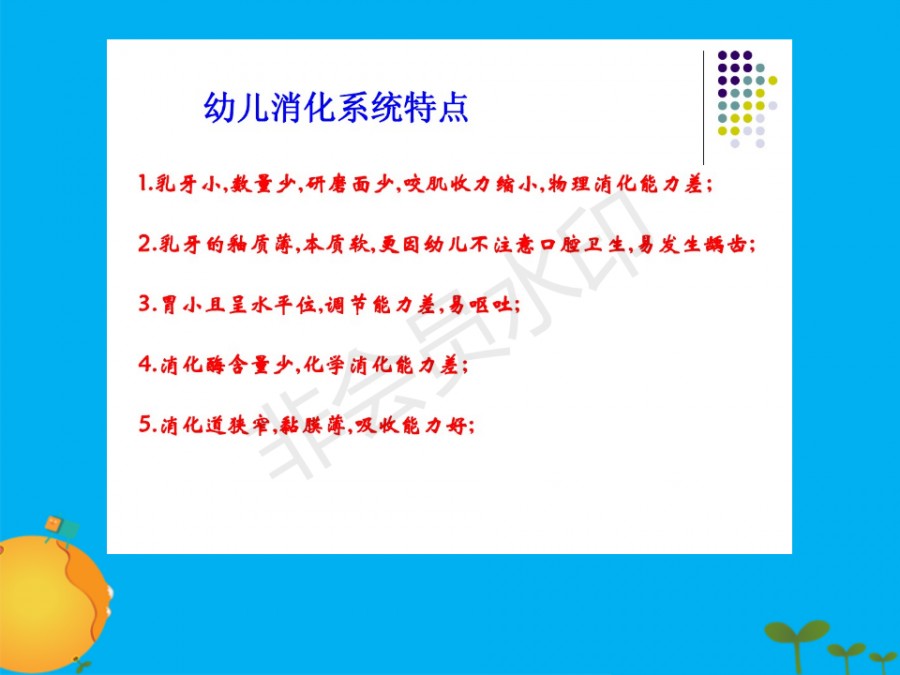 幼儿消化系统特点

1.乳牙小,数量少,研磨面少,咬肌收力缩小,物理消化能力差;

2.乳牙的釉质薄,本质软,更因幼儿不注意口腔卫生,易发生龋齿;

3.胃小且呈水平位,调节能力差,易呕吐;

4.消化酶含量少,化学消化能力差;

5.消化道狭窄,黏膜薄,吸收能力好;

非会员水印